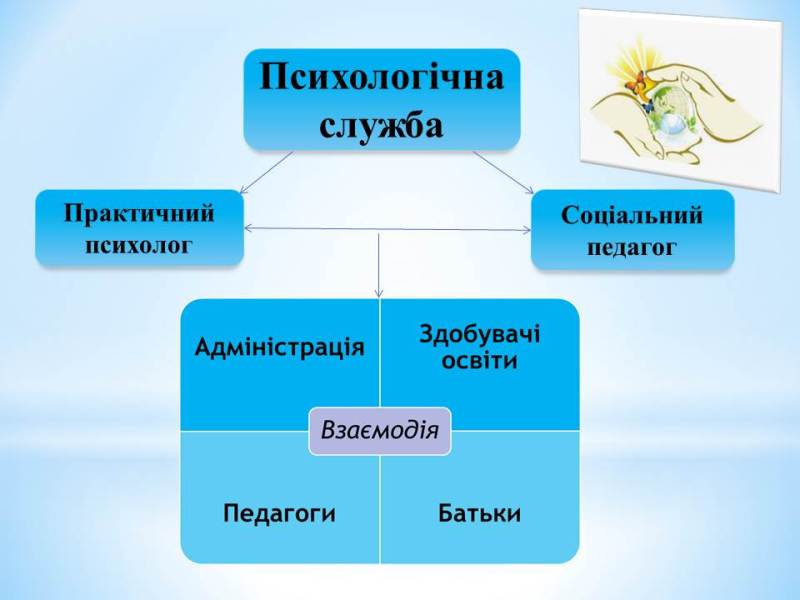 Психологічна служба

Практичний психолог

Соціальний педагог

Адміністрація

Здобувачі освіти

Взаємодія

Педагоги

Батьки